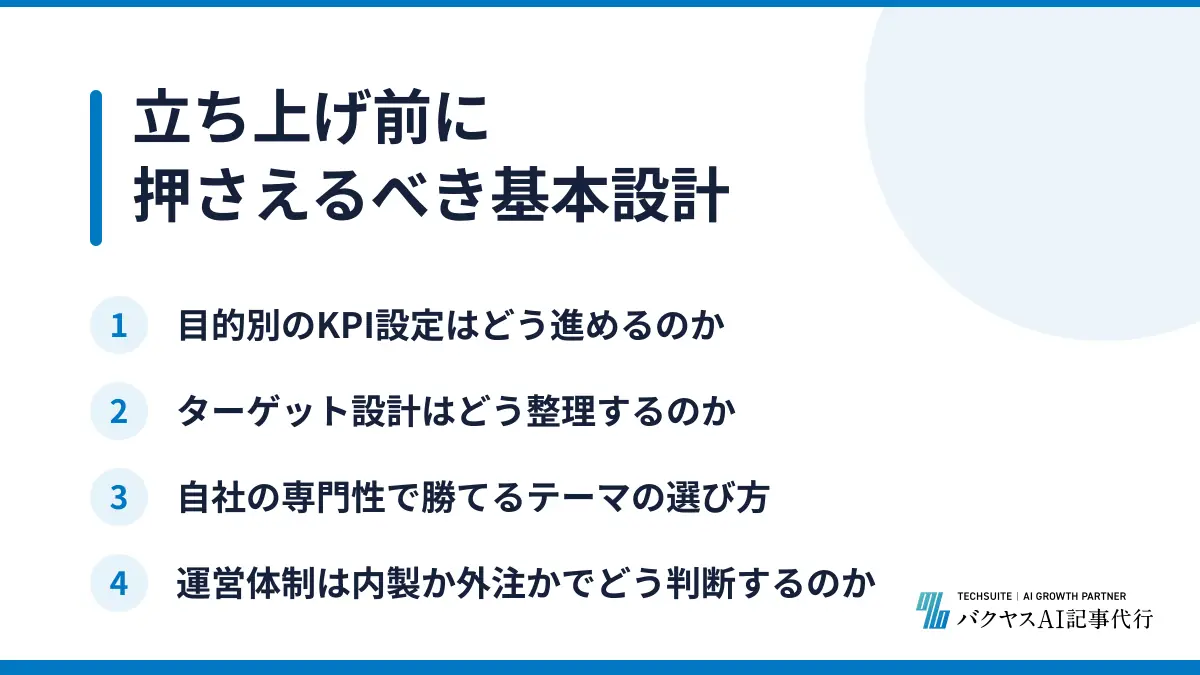 立ち上げ前に
押さえるべき基本設計

1 目的別のKPI設定はどう進めるのか

2 ターゲット設計はどう整理するのか

3 自社の専門性で勝てるテーマの選び方

4 運営体制は内製か外注かでどう判断するのか

TECHSUITE | AI GROWTH PARTNER
バクヤスAI記事代行